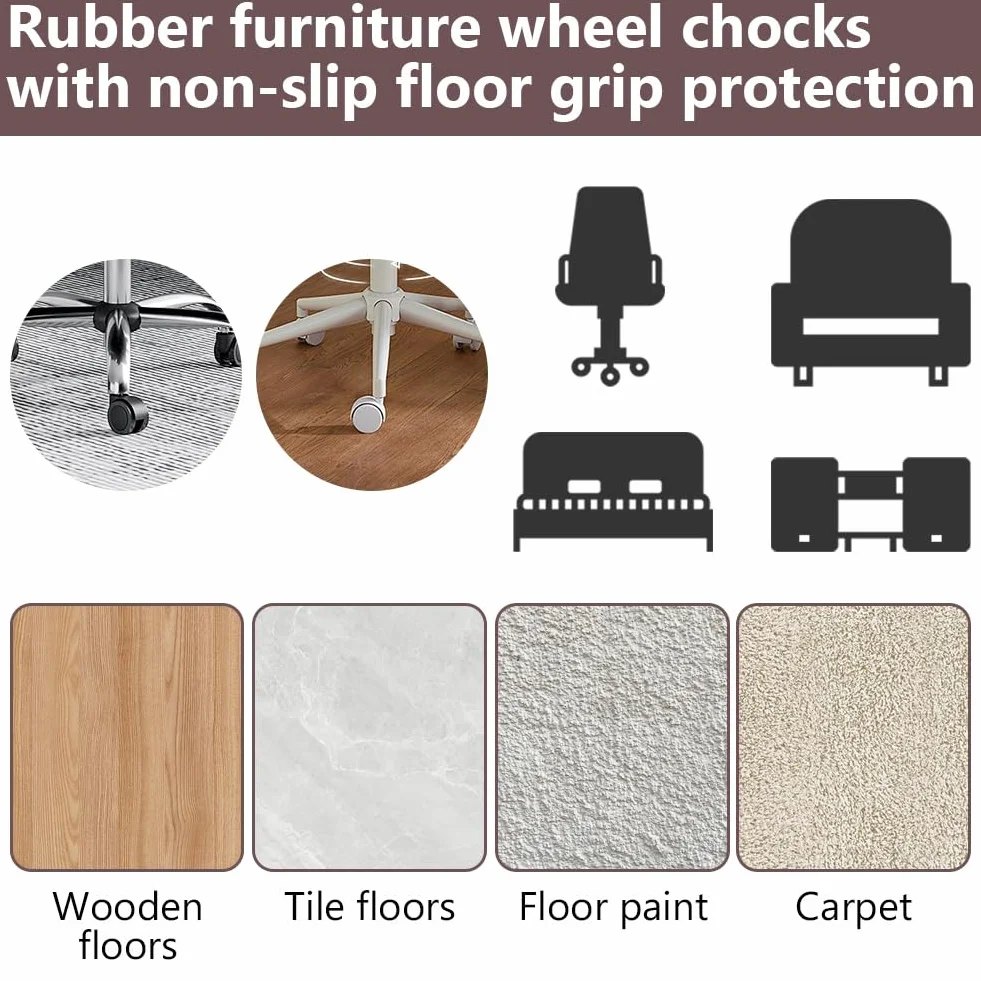 Rubber furniture wheel chocks with non-slip floor grip protection

Wooden floors

Tile floors

Floor paint

Carpet